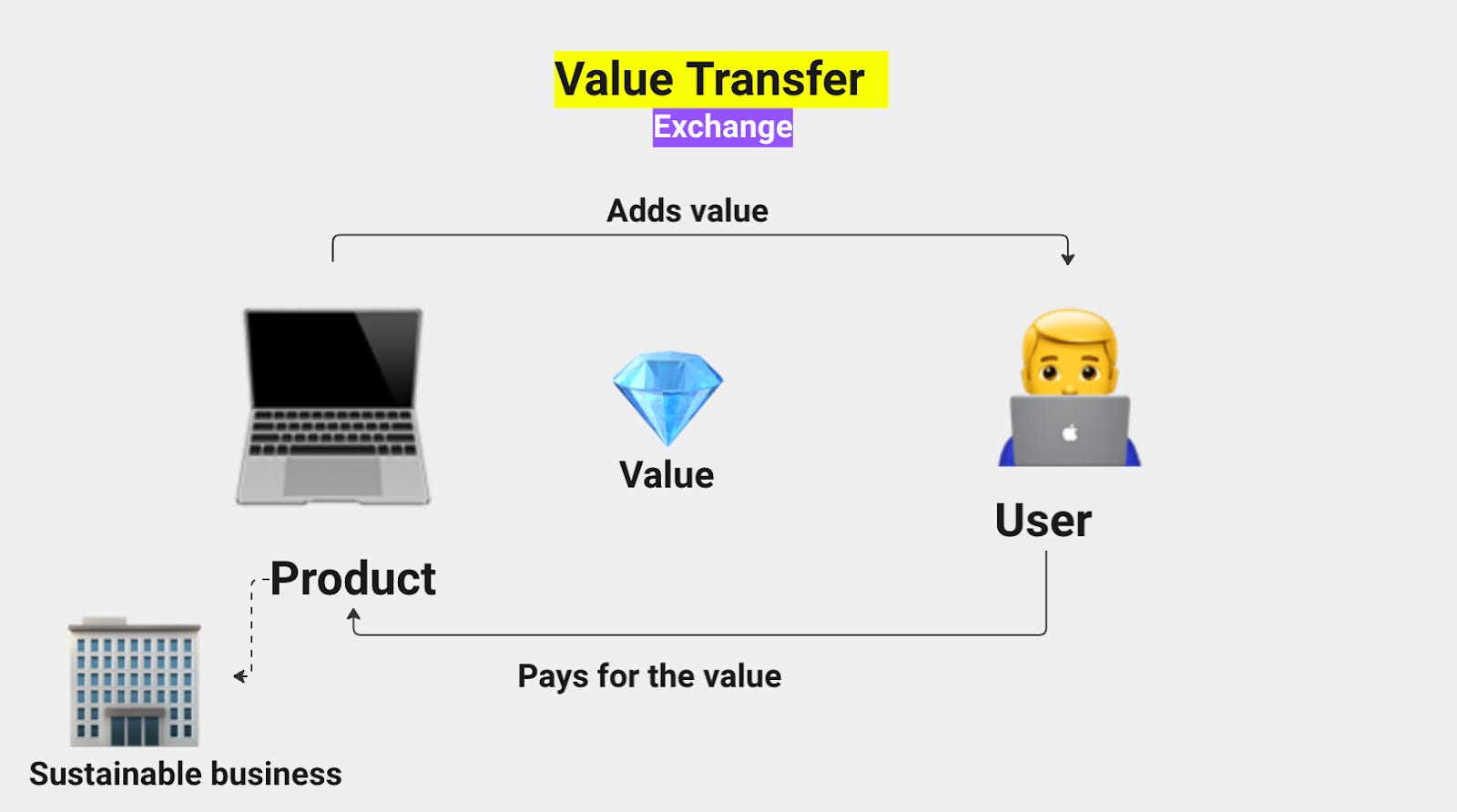 Value Transfer
Exchange

Adds value

Value

User

Product

Pays for the value

Sustainable business